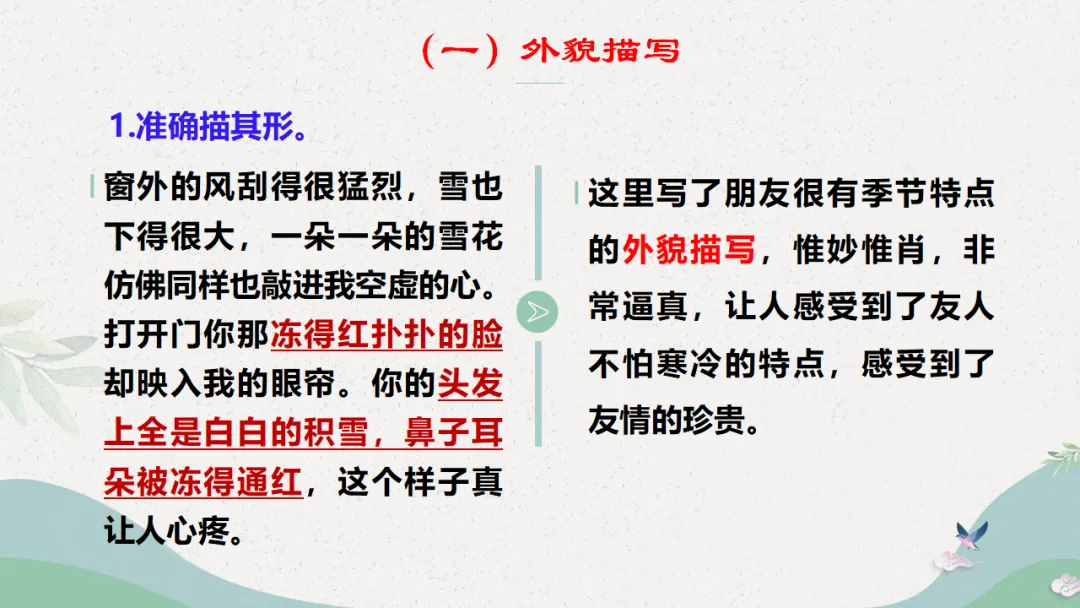 （一）外貌描写

1.准确描其形。

窗外的风刮得很猛烈，雪也下得很大，一朵一朵的雪花仿佛同样也敲进我空虚的心。打开门你那冻得红扑扑的脸却映入我的眼帘。你的头发上全是白白的积雪，鼻子耳朵被冻得通红，这个样子真让人心疼。

这里写了朋友很有季节特点的外貌描写，惟妙惟肖，非常逼真，让人感受到了友人不怕寒冷的特点，感受到了友情的珍贵。